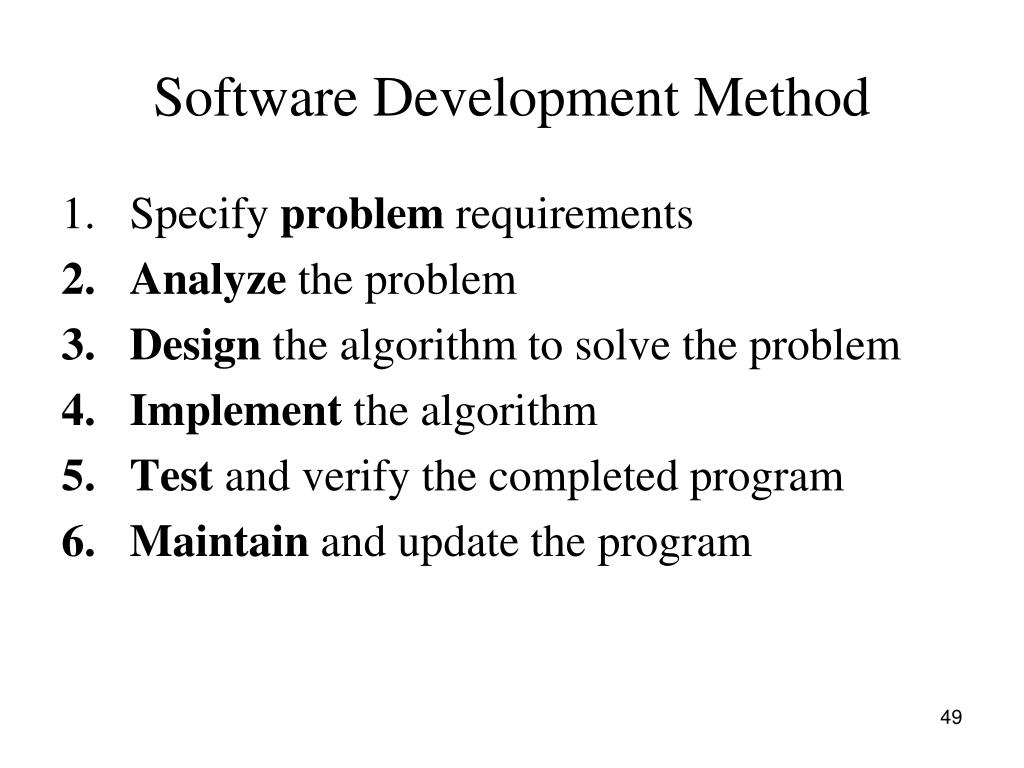 Software Development Method

1. Specify problem requirements
2. Analyze the problem
3. Design the algorithm to solve the problem
4. Implement the algorithm
5. Test and verify the completed program
6. Maintain and update the program

49